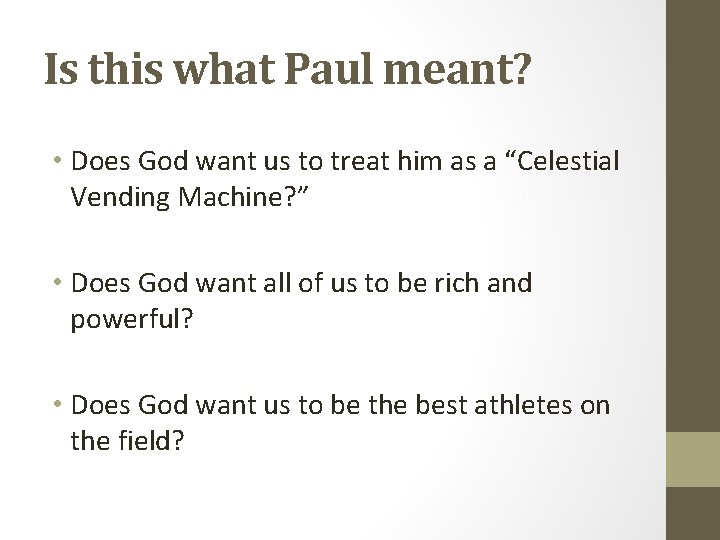 Is this what Paul meant?

• Does God want us to treat him as a “Celestial Vending Machine?”

• Does God want all of us to be rich and powerful?

• Does God want us to be the best athletes on the field?